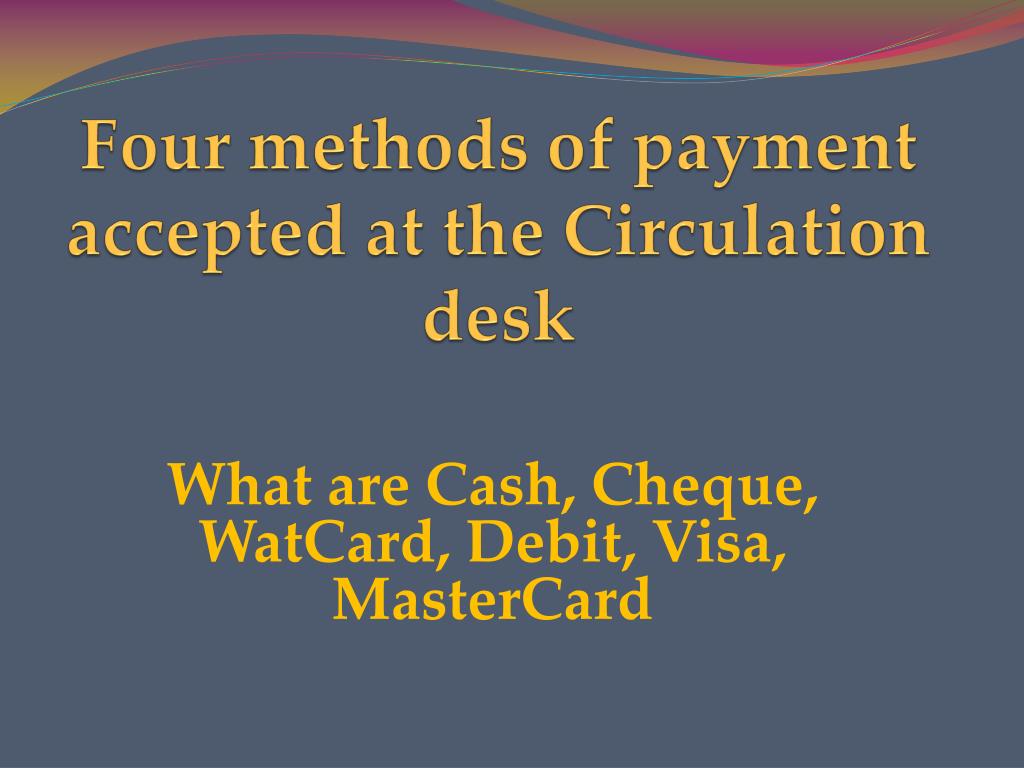 Four methods of payment accepted at the Circulation desk

What are Cash, Cheque, WatCard, Debit, Visa, MasterCard